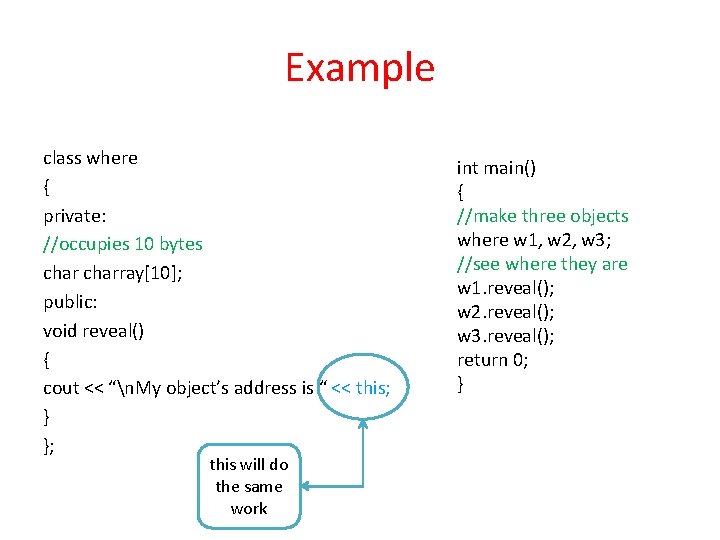 Example

class where
{
private:
//occupies 10 bytes
char charray[10];
public:
void reveal()
{
cout << “\nMy object’s address is “ << this;
}
};

this will do the same work

int main()
{
//make three objects
where w1, w2, w3;
//see where they are
w1.reveal();
w2.reveal();
w3.reveal();
return 0;
}